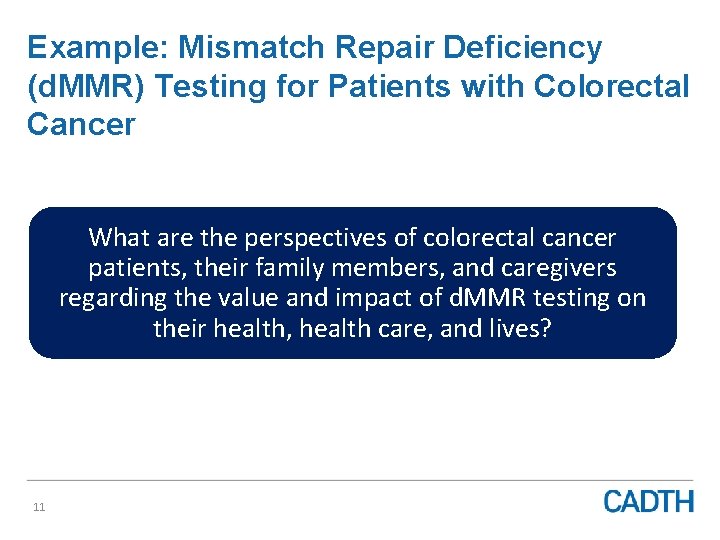 Example: Mismatch Repair Deficiency (dMMR) Testing for Patients with Colorectal Cancer

What are the perspectives of colorectal cancer patients, their family members, and caregivers regarding the value and impact of dMMR testing on their health, health care, and lives?

11

CADTH